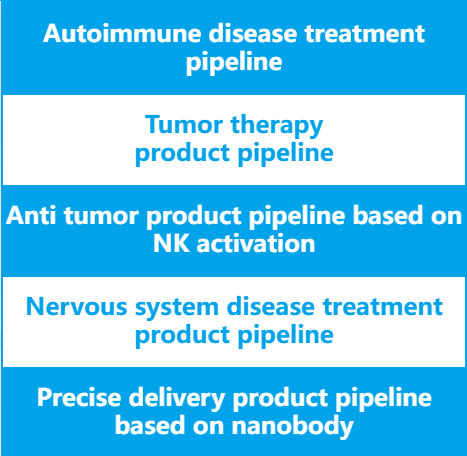 Autoimmune disease treatment pipeline

Tumor therapy product pipeline

Anti tumor product pipeline based on NK activation

Nervous system disease treatment product pipeline

Precise delivery product pipeline based on nanobody